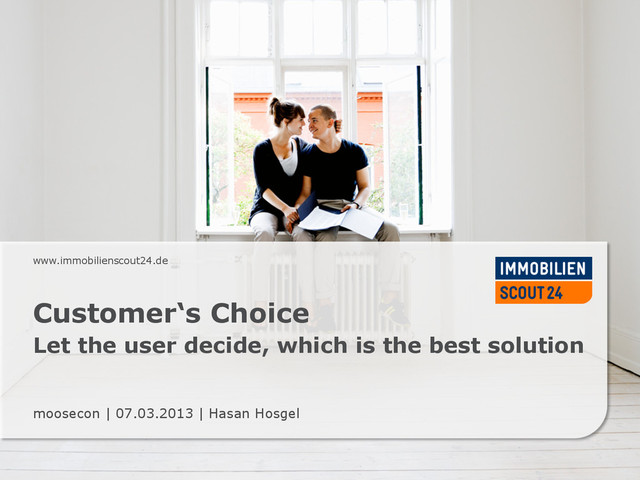 www.immobilienscout24.de

IMMOBILIEN
SCOUT 24

Customer‘s Choice
Let the user decide, which is the best solution

moosecon | 07.03.2013 | Hasan Hosgel